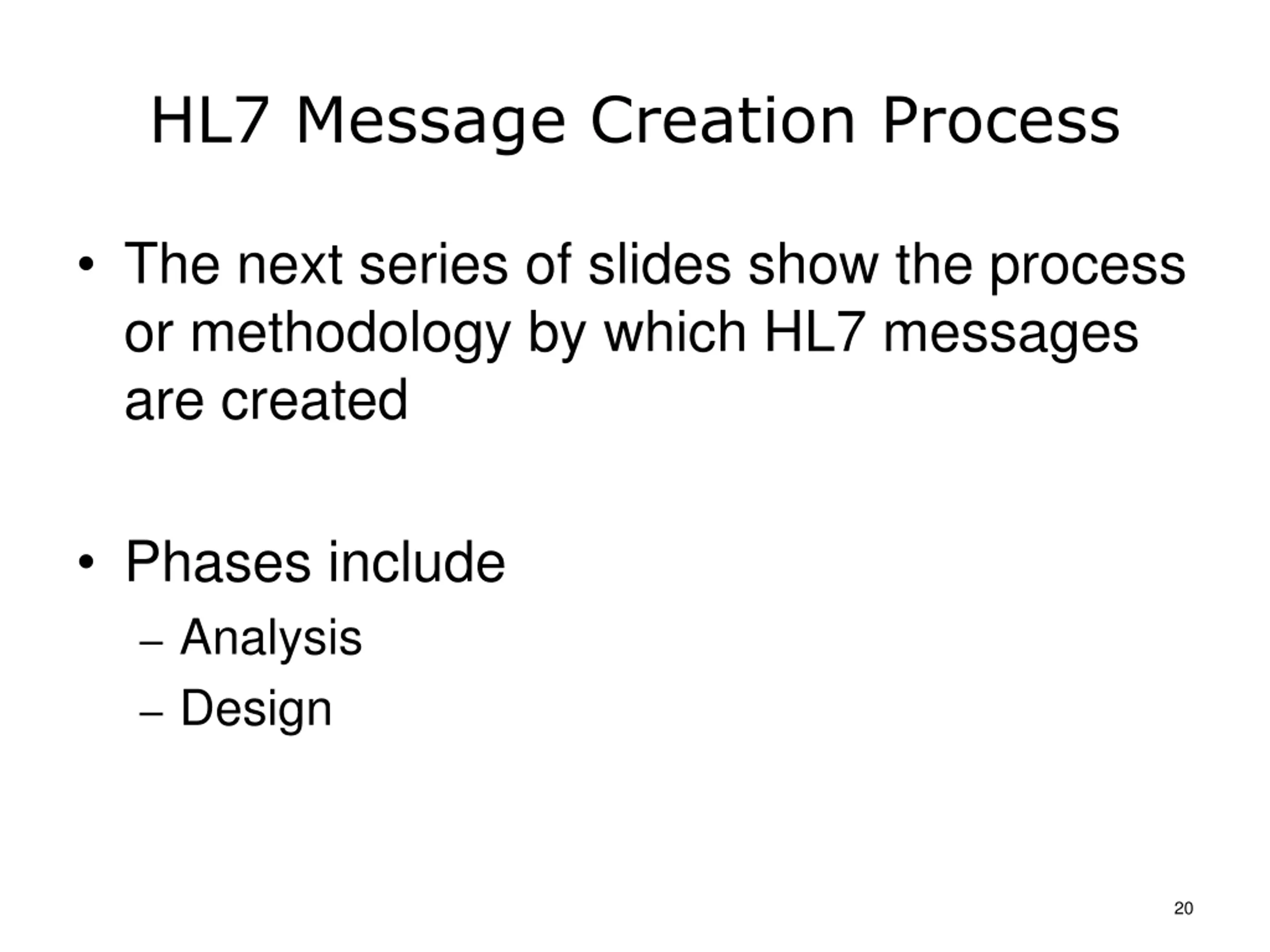 HL7 Message Creation Process

• The next series of slides show the process or methodology by which HL7 messages are created

• Phases include
– Analysis
– Design

20